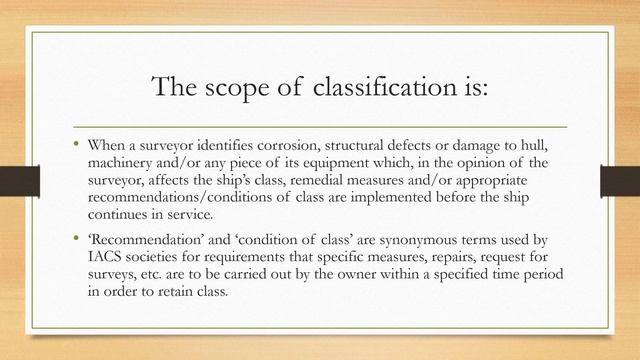 The scope of classification is:

• When a surveyor identifies corrosion, structural defects or damage to hull, machinery and/or any piece of its equipment which, in the opinion of the surveyor, affects the ship's class, remedial measures and/or appropriate recommendations/conditions of class are implemented before the ship continues in service.

• 'Recommendation' and 'condition of class' are synonymous terms used by IACS societies for requirements that specific measures, repairs, request for surveys, etc. are to be carried out by the owner within a specified time period in order to retain class.